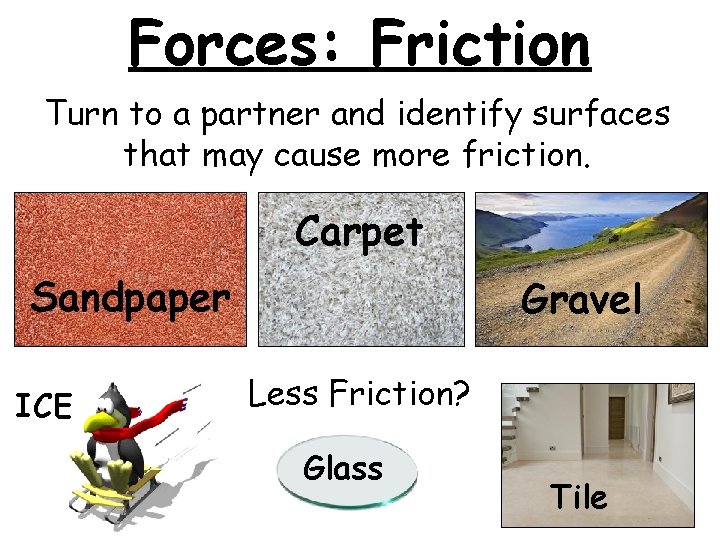 Forces: Friction

Turn to a partner and identify surfaces that may cause more friction.

Sandpaper

Carpet

Gravel

ICE

Less Friction?

Glass

Tile